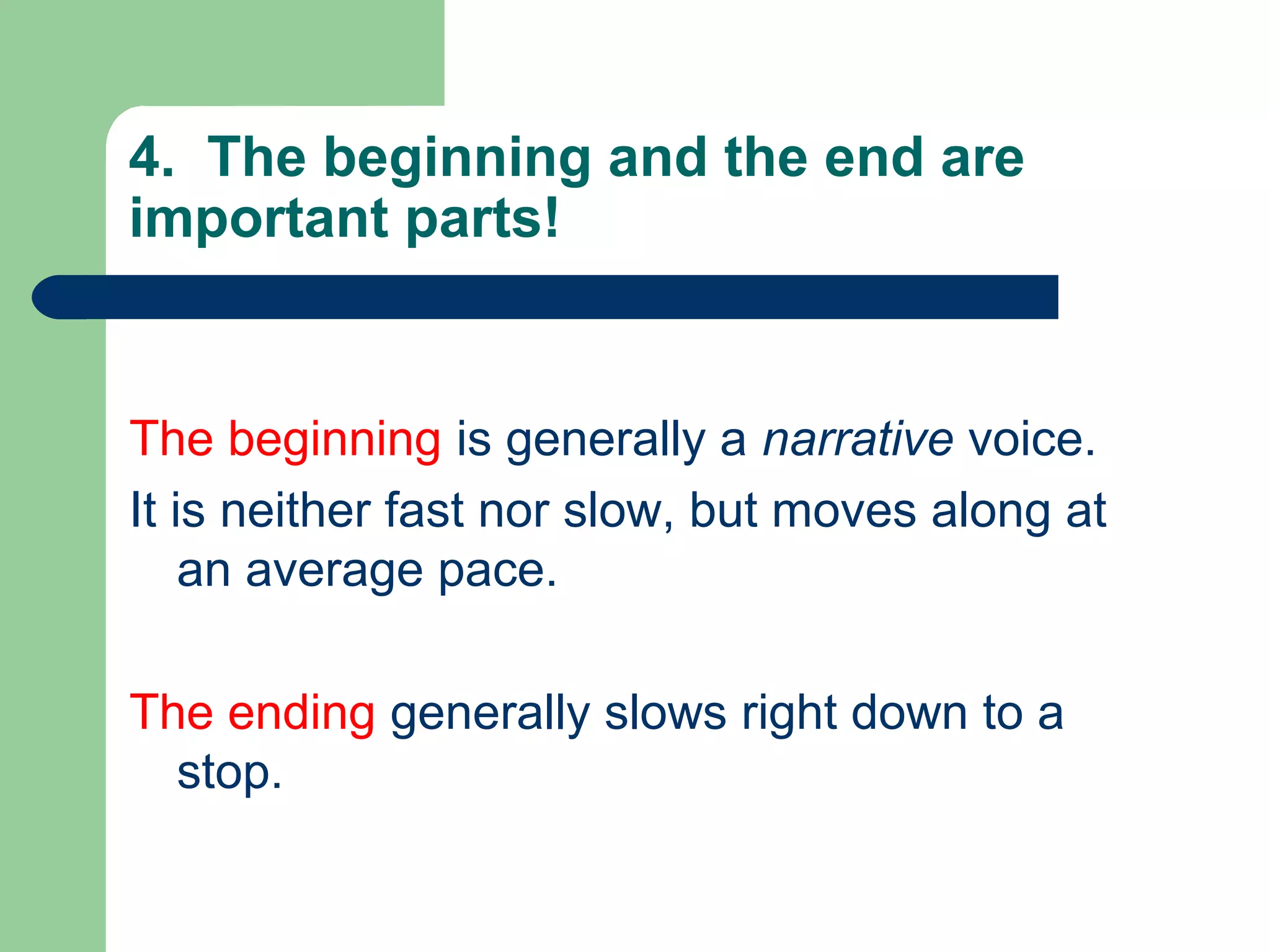 4. The beginning and the end are important parts!

The beginning is generally a narrative voice.

It is neither fast nor slow, but moves along at an average pace.

The ending generally slows right down to a stop.